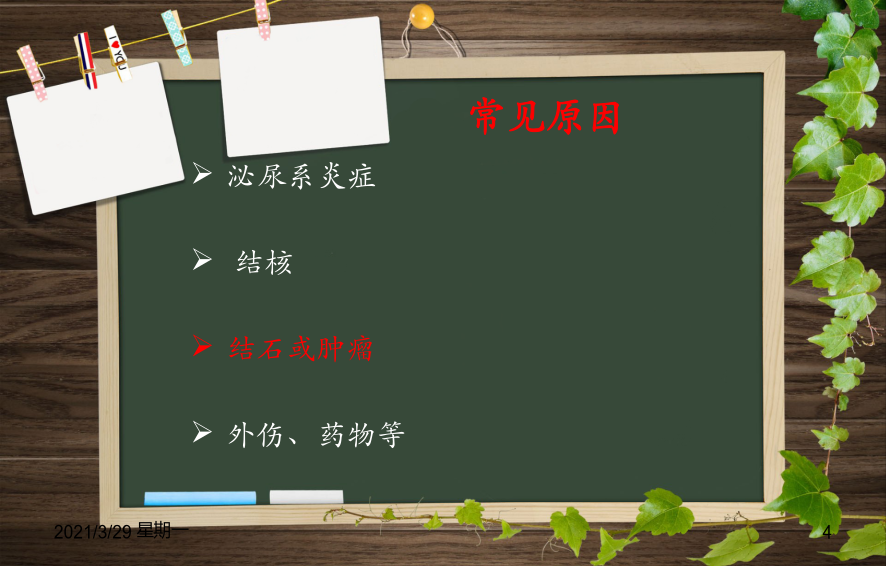 I ♥ YOU

常见原因

➢ 泌尿系炎症

➢ 结核

➢ 结石或肿瘤

➢ 外伤、药物等

2021/3/29 星期一

4